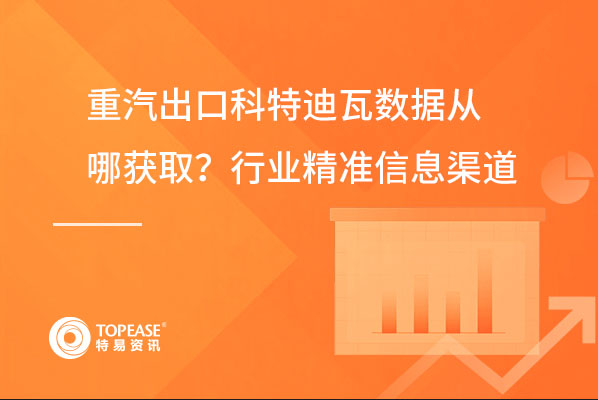 重汽出口科特迪瓦数据从哪获取？行业精准信息渠道

TOPEASE®
特易资讯